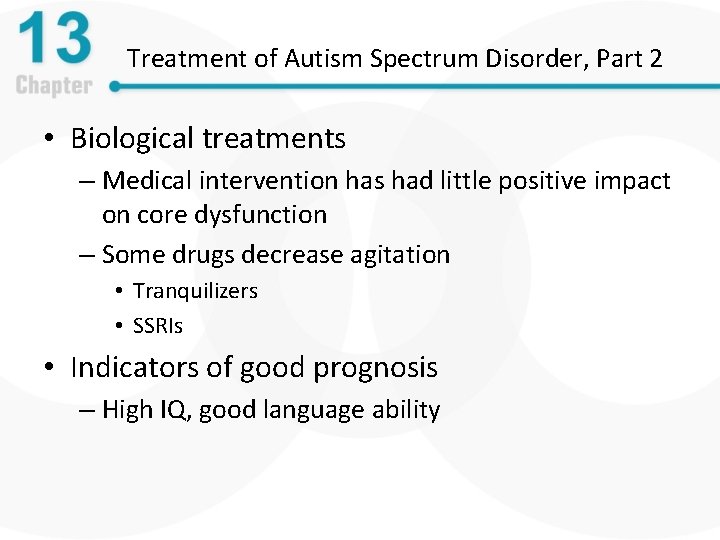 13
Chapter

Treatment of Autism Spectrum Disorder, Part 2

• Biological treatments
– Medical intervention has had little positive impact on core dysfunction
– Some drugs decrease agitation
• Tranquilizers
• SSRIs
• Indicators of good prognosis
– High IQ, good language ability